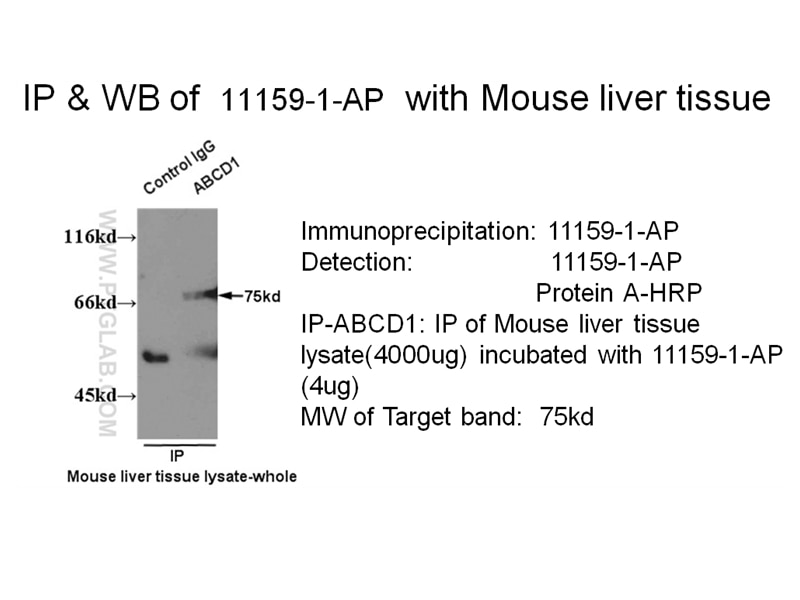 IP & WB of 11159-1-AP with Mouse liver tissue

Control IgG
ABCD1

WWW.PTGLAB.COM

116kd→
66kd→
45kd→
←75kd

IP
Mouse liver tissue lysate-whole

Immunoprecipitation: 11159-1-AP
Detection: 11159-1-AP
Protein A-HRP
IP-ABCD1: IP of Mouse liver tissue lysate(4000ug) incubated with 11159-1-AP (4ug)
MW of Target band: 75kd